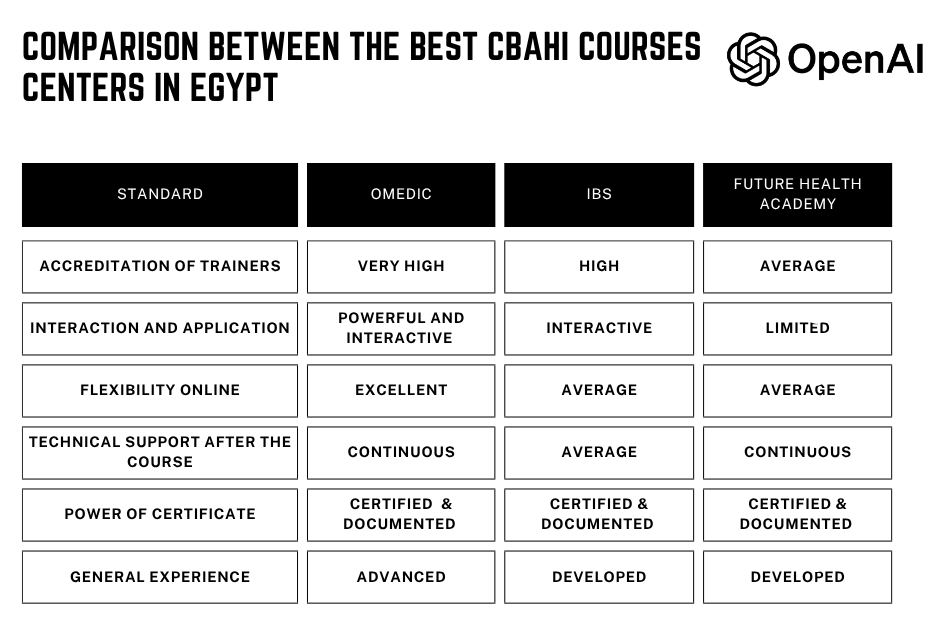 COMPARISON BETWEEN THE BEST CBAHI COURSES CENTERS IN EGYPT

OpenAI

| STANDARD | OMEDIC | IBS | FUTURE HEALTH ACADEMY |
|---|---|---|---|
| ACCREDITATION OF TRAINERS | VERY HIGH | HIGH | AVERAGE |
| INTERACTION AND APPLICATION | POWERFUL AND INTERACTIVE | INTERACTIVE | LIMITED |
| FLEXIBILITY ONLINE | EXCELLENT | AVERAGE | AVERAGE |
| TECHNICAL SUPPORT AFTER THE COURSE | CONTINUOUS | AVERAGE | CONTINUOUS |
| POWER OF CERTIFICATE | CERTIFIED & DOCUMENTED | CERTIFIED & DOCUMENTED | CERTIFIED & DOCUMENTED |
| GENERAL EXPERIENCE | ADVANCED | DEVELOPED | DEVELOPED |